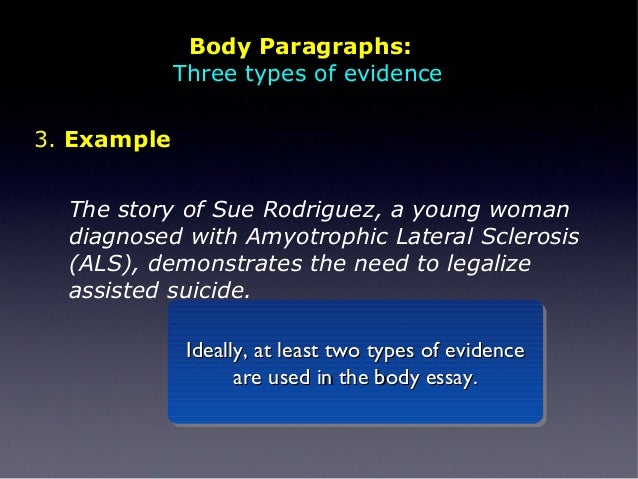 Body Paragraphs:
Three types of evidence

3. Example

The story of Sue Rodriguez, a young woman diagnosed with Amyotrophic Lateral Sclerosis (ALS), demonstrates the need to legalize assisted suicide.

Ideally, at least two types of evidence are used in the body essay.